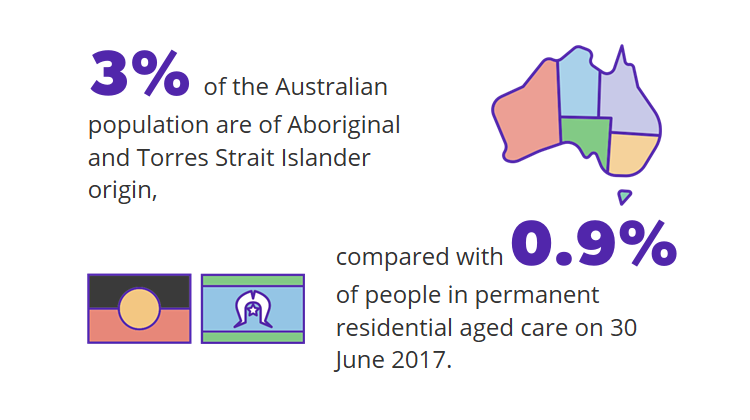 3% of the Australian population are of Aboriginal and Torres Strait Islander origin,

compared with 0.9% of people in permanent residential aged care on 30 June 2017.